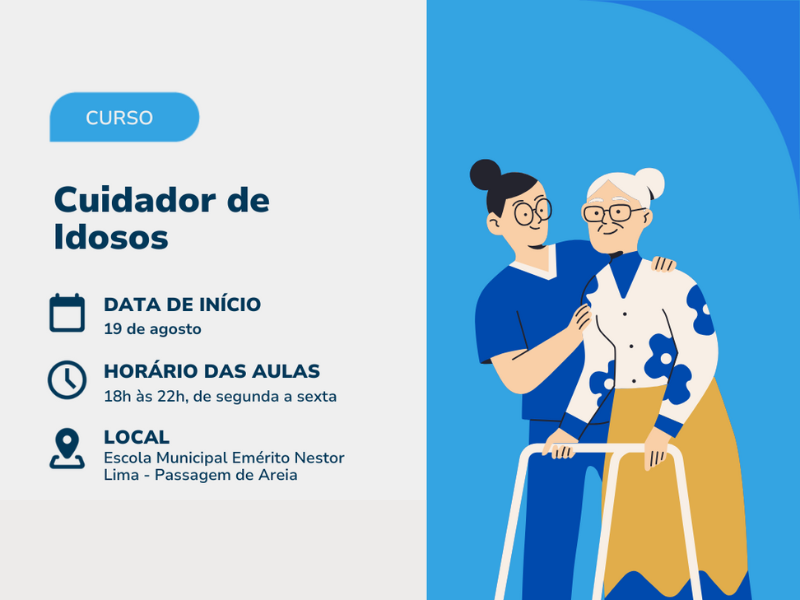 CURSO

Cuidador de Idosos

DATA DE INÍCIO
19 de agosto

HORÁRIO DAS AULAS
18h às 22h, de segunda a sexta

LOCAL
Escola Municipal Emérito Nestor Lima - Passagem de Areia